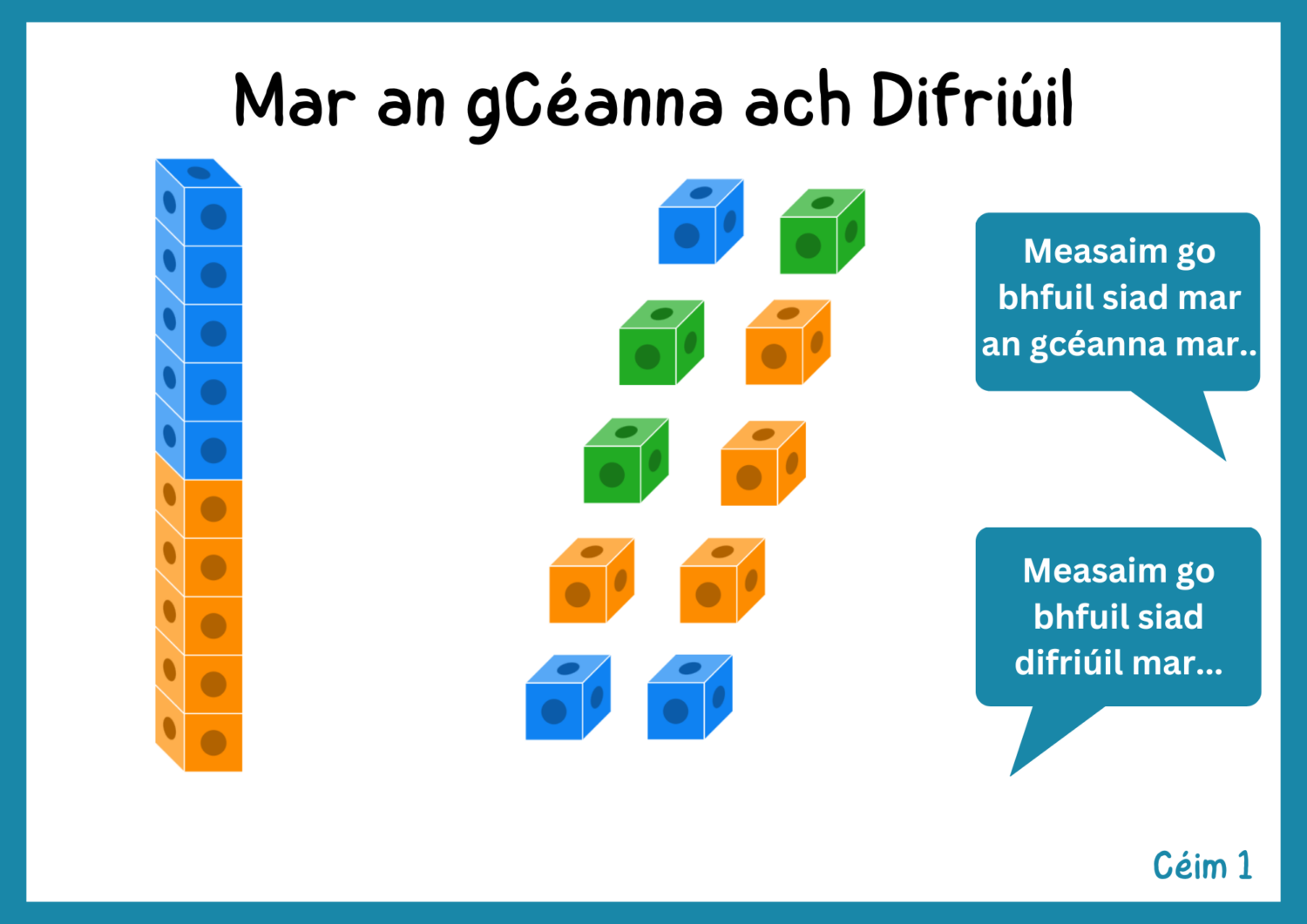 Mar an gCéanna ach Difriúil

Measaim go bhfuil siad mar an gcéanna mar..

Measaim go bhfuil siad difriúil mar...

Céim 1